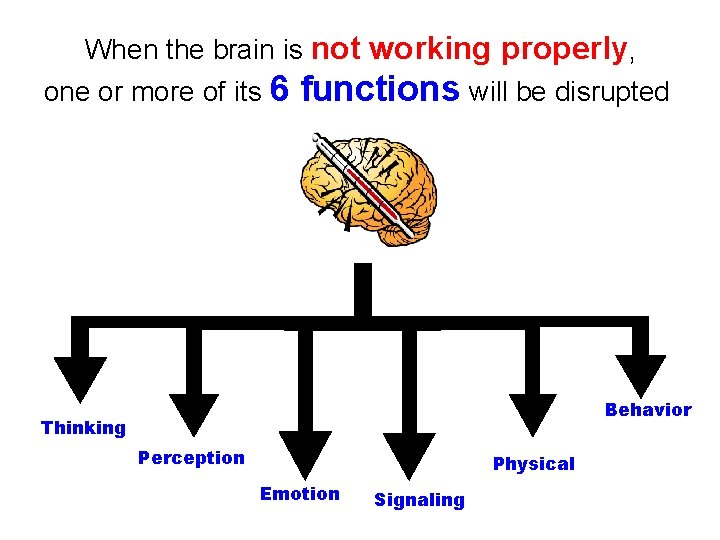 When the brain is not working properly, one or more of its 6 functions will be disrupted

Thinking

Perception

Emotion

Signaling

Physical

Behavior